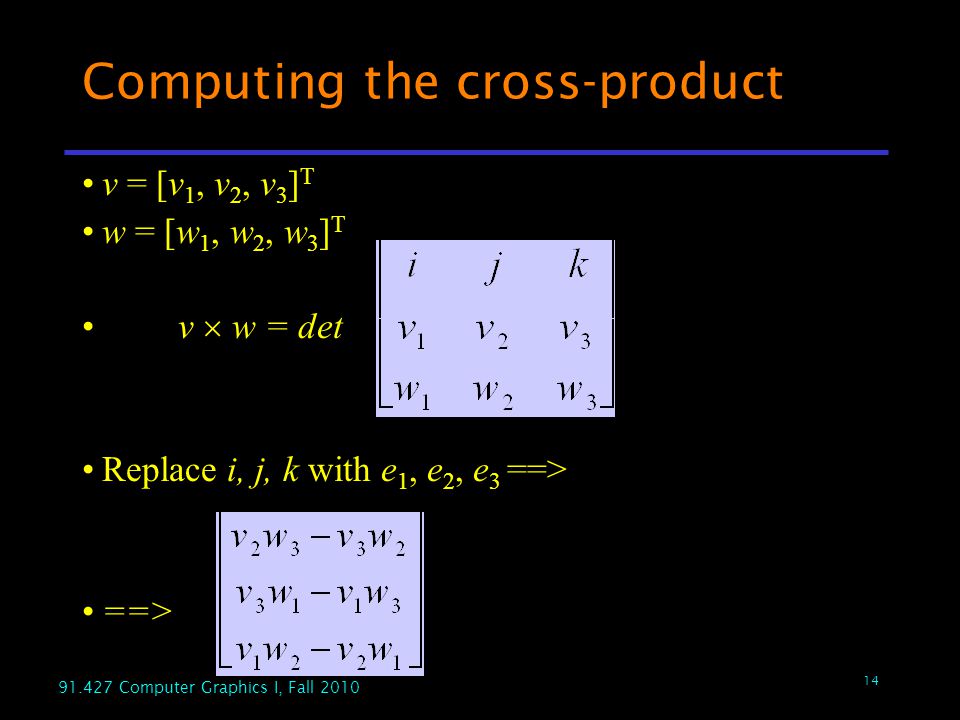 Computing the cross-product

• $v = [v_1, v_2, v_3]^T$
• $w = [w_1, w_2, w_3]^T$

• $v \times w = det \begin{bmatrix} i & j & k \\ v_1 & v_2 & v_3 \\ w_1 & w_2 & w_3 \end{bmatrix}$

• Replace $i, j, k$ with $e_1, e_2, e_3$ ==>

• ==> $\begin{bmatrix} v_2 w_3 - v_3 w_2 \\ v_3 w_1 - v_1 w_3 \\ v_1 w_2 - v_2 w_1 \end{bmatrix}$

91.427 Computer Graphics I, Fall 2010

14